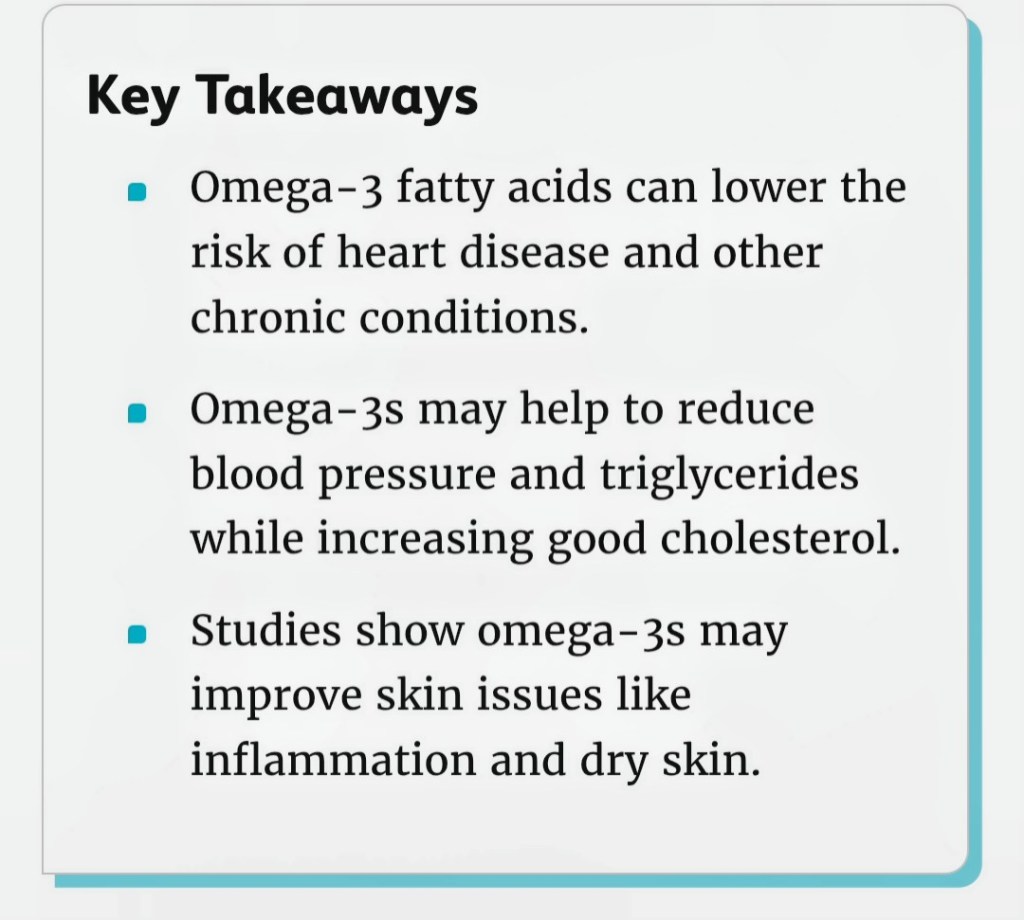 Key Takeaways

- Omega-3 fatty acids can lower the risk of heart disease and other chronic conditions.
- Omega-3s may help to reduce blood pressure and triglycerides while increasing good cholesterol.
- Studies show omega-3s may improve skin issues like inflammation and dry skin.